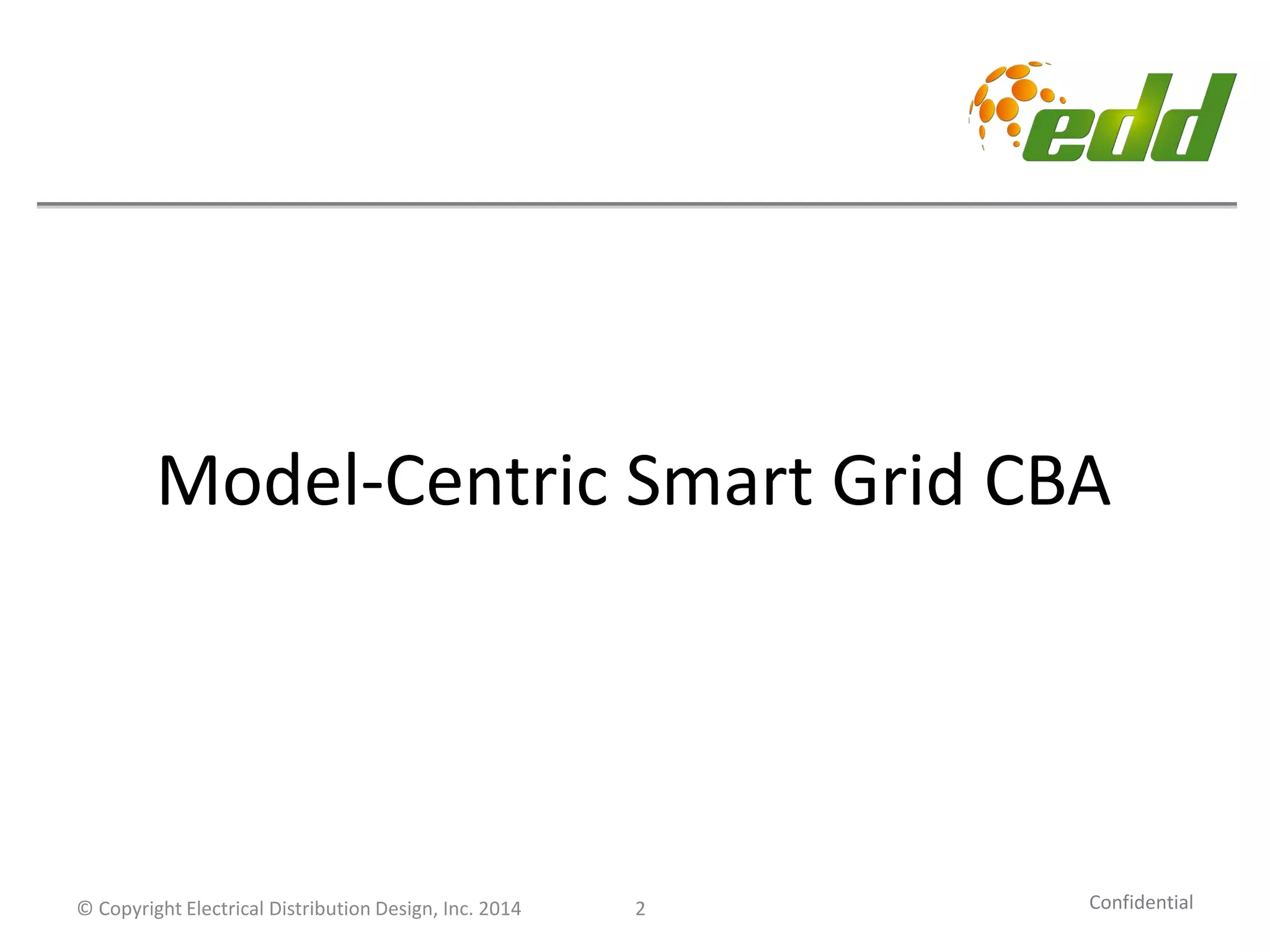 edd

Model-Centric Smart Grid CBA

© Copyright Electrical Distribution Design, Inc. 2014 2 Confidential